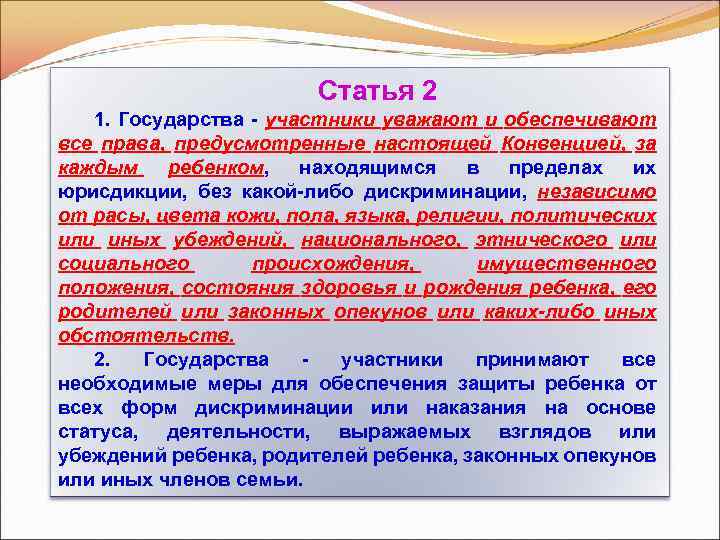 Статья 2

1. Государства - участники уважают и обеспечивают все права, предусмотренные настоящей Конвенцией, за каждым ребенком, находящимся в пределах их юрисдикции, без какой-либо дискриминации, независимо от расы, цвета кожи, пола, языка, религии, политических или иных убеждений, национального, этнического или социального происхождения, имущественного положения, состояния здоровья и рождения ребенка, его родителей или законных опекунов или каких-либо иных обстоятельств.

2. Государства - участники принимают все необходимые меры для обеспечения защиты ребенка от всех форм дискриминации или наказания на основе статуса, деятельности, выражаемых взглядов или убеждений ребенка, родителей ребенка, законных опекунов или иных членов семьи.